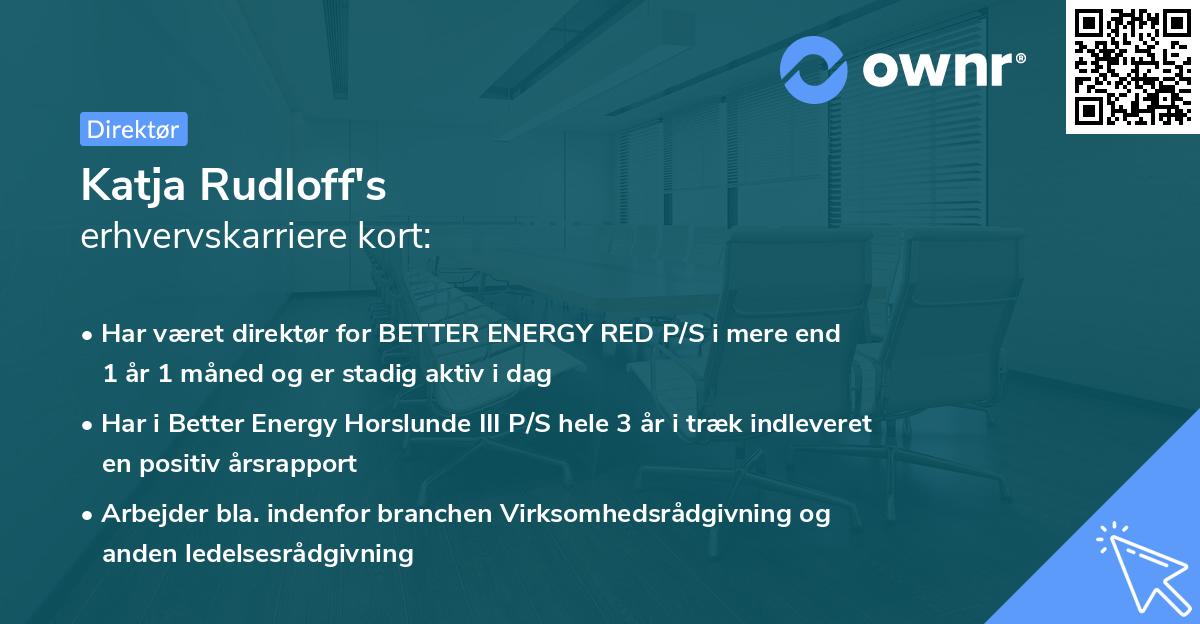 ownr®

Direktør

Katja Rudloff's
erhvervskarriere kort:

• Har været direktør for BETTER ENERGY RED P/S i mere end 1 år 1 måned og er stadig aktiv i dag
• Har i Better Energy Horslunde III P/S hele 3 år i træk indleveret en positiv årsrapport
• Arbejder bla. indenfor branchen Virksomhedsrådgivning og anden ledelsesrådgivning